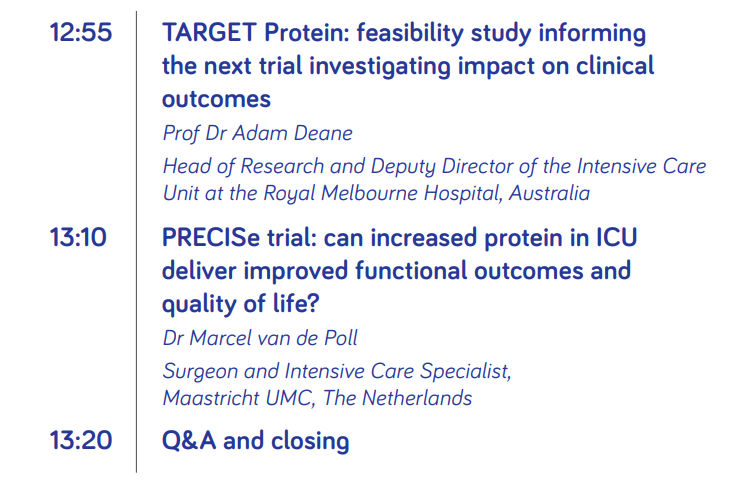 12:55

TARGET Protein: feasibility study informing the next trial investigating impact on clinical outcomes

Prof Dr Adam Deane

Head of Research and Deputy Director of the Intensive Care Unit at the Royal Melbourne Hospital, Australia

13:10

PRECISe trial: can increased protein in ICU deliver improved functional outcomes and quality of life?

Dr Marcel van de Poll

Surgeon and Intensive Care Specialist, Maastricht UMC, The Netherlands

13:20

Q&A and closing